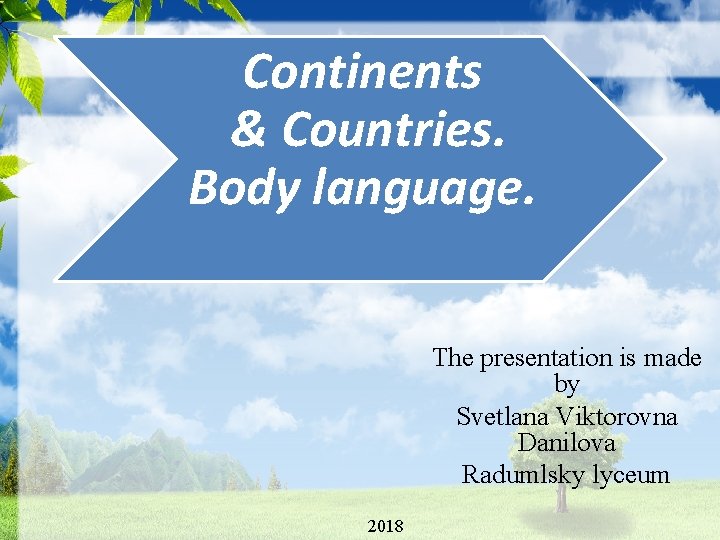 Continents & Countries. Body language.

The presentation is made by Svetlana Viktorovna Danilova Radumlsky lyceum

2018